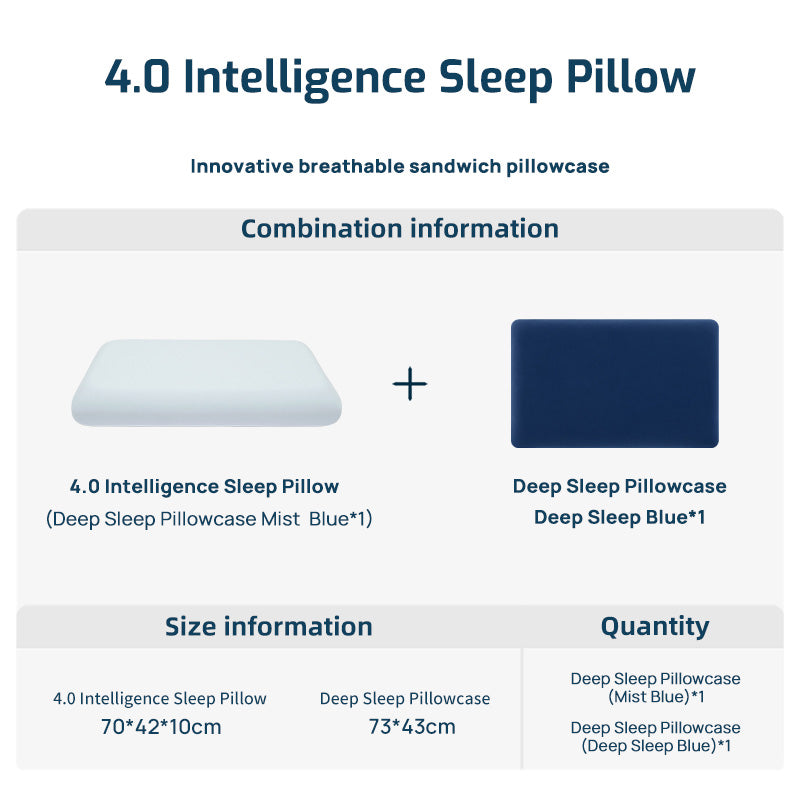 4.0 Intelligence Sleep Pillow

Innovative breathable sandwich pillowcase

Combination information

4.0 Intelligence Sleep Pillow
(Deep Sleep Pillowcase Mist Blue*1)

+

Deep Sleep Pillowcase
Deep Sleep Blue*1

Size information

4.0 Intelligence Sleep Pillow
70*42*10cm

Deep Sleep Pillowcase
73*43cm

Quantity

Deep Sleep Pillowcase (Mist Blue)*1

Deep Sleep Pillowcase (Deep Sleep Blue)*1